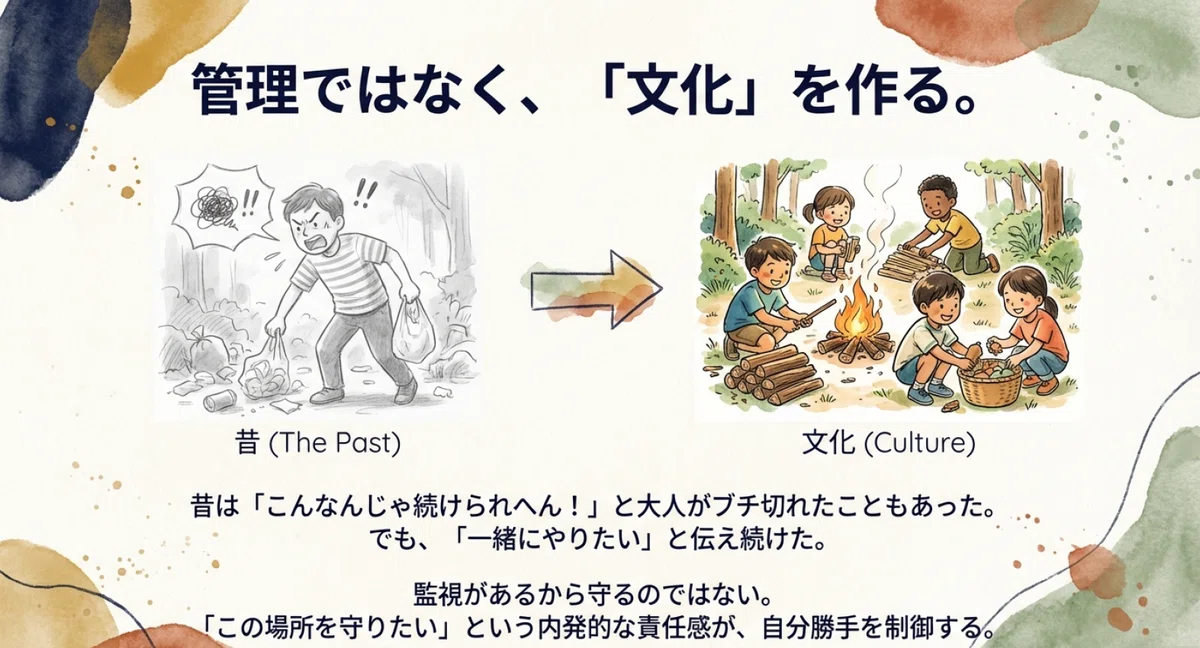 管理ではなく、「文化」を作る。

!!

!!

昔 (The Past)

文化 (Culture)

昔は「こんなんじゃ続けられへん！」と大人がブチ切れたこともあった。
でも、「一緒にやりたい」と伝え続けた。

監視があるから守るのではない。
「この場所を守りたい」という内発的な責任感が、自分勝手を制御する。